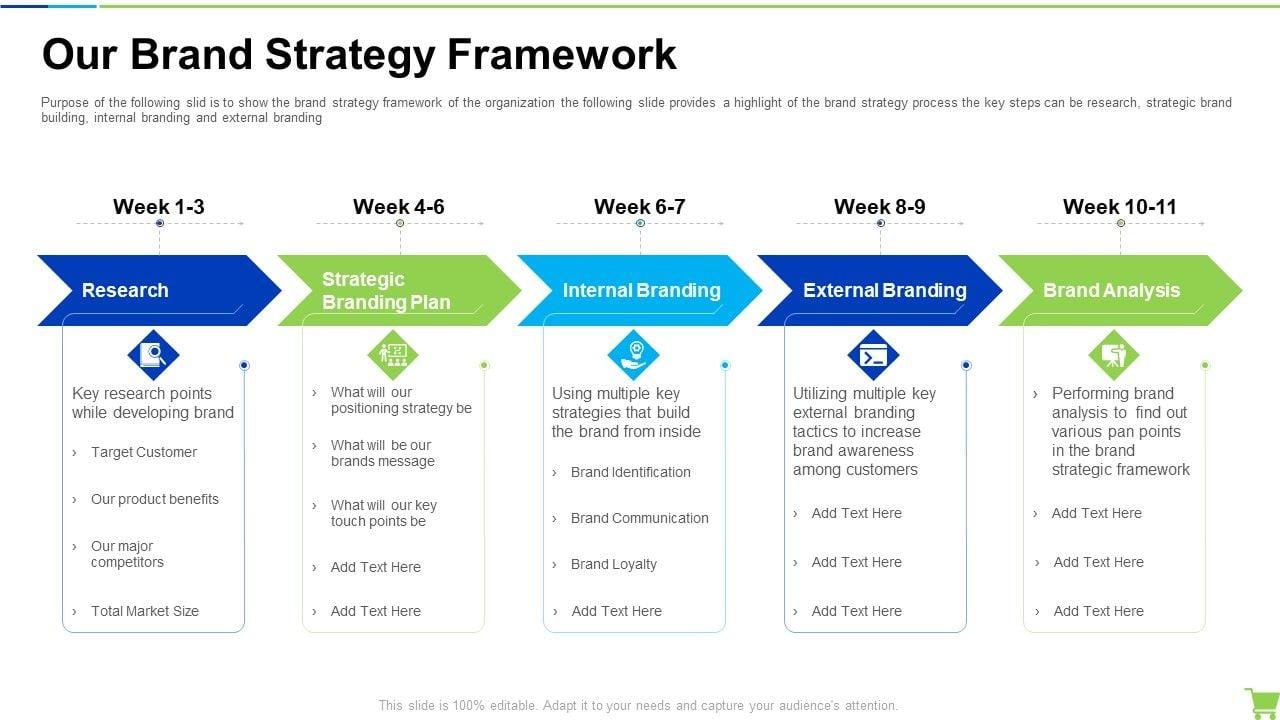 Our Brand Strategy Framework

Purpose of the following slid is to show the brand strategy framework of the organization the following slide provides a highlight of the brand strategy process the key steps can be research, strategic brand building, internal branding and external branding

Week 1-3

Research

Key research points while developing brand

› Target Customer

› Our product benefits

› Our major competitors

› Total Market Size

Week 4-6

Strategic Branding Plan

› What will our positioning strategy be

› What will be our brands message

› What will our key touch points be

› Add Text Here

› Add Text Here

Week 6-7

Internal Branding

Using multiple key strategies that build the brand from inside

› Brand Identification

› Brand Communication

› Brand Loyalty

› Add Text Here

Week 8-9

External Branding

Utilizing multiple key external branding tactics to increase brand awareness among customers

› Add Text Here

› Add Text Here

› Add Text Here

Week 10-11

Brand Analysis

› Performing brand analysis to find out various pan points in the brand strategic framework

› Add Text Here

› Add Text Here

› Add Text Here

This slide is 100% editable. Adapt it to your needs and capture your audience's attention.